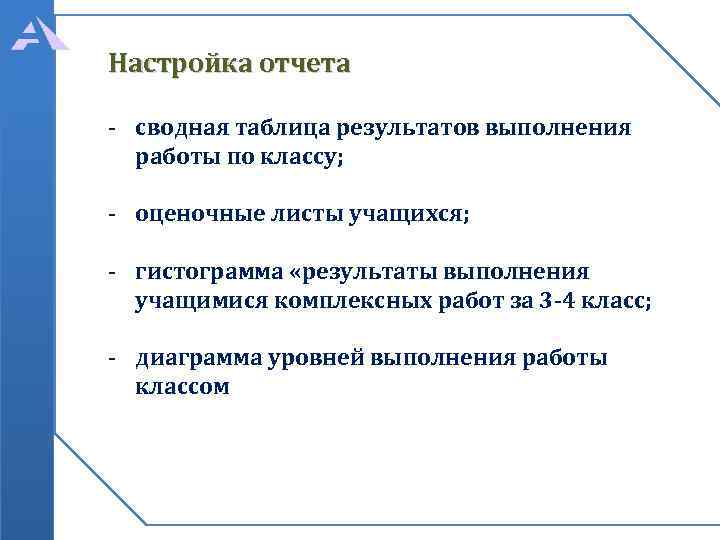 Настройка отчета

- сводная таблица результатов выполнения работы по классу;

- оценочные листы учащихся;

- гистограмма «результаты выполнения учащимися комплексных работ за 3-4 класс;

- диаграмма уровней выполнения работы классом